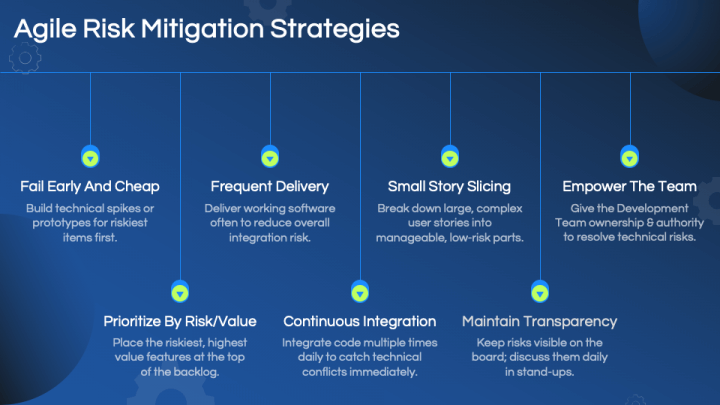 Agile Risk Mitigation Strategies

Fail Early And Cheap
Build technical spikes or prototypes for riskiest items first.

Prioritize By Risk/Value
Place the riskiest, highest value features at the top of the backlog.

Frequent Delivery
Deliver working software often to reduce overall integration risk.

Continuous Integration
Integrate code multiple times daily to catch technical conflicts immediately.

Small Story Slicing
Break down large, complex user stories into manageable, low-risk parts.

Maintain Transparency
Keep risks visible on the board; discuss them daily in stand-ups.

Empower The Team
Give the Development Team ownership & authority to resolve technical risks.